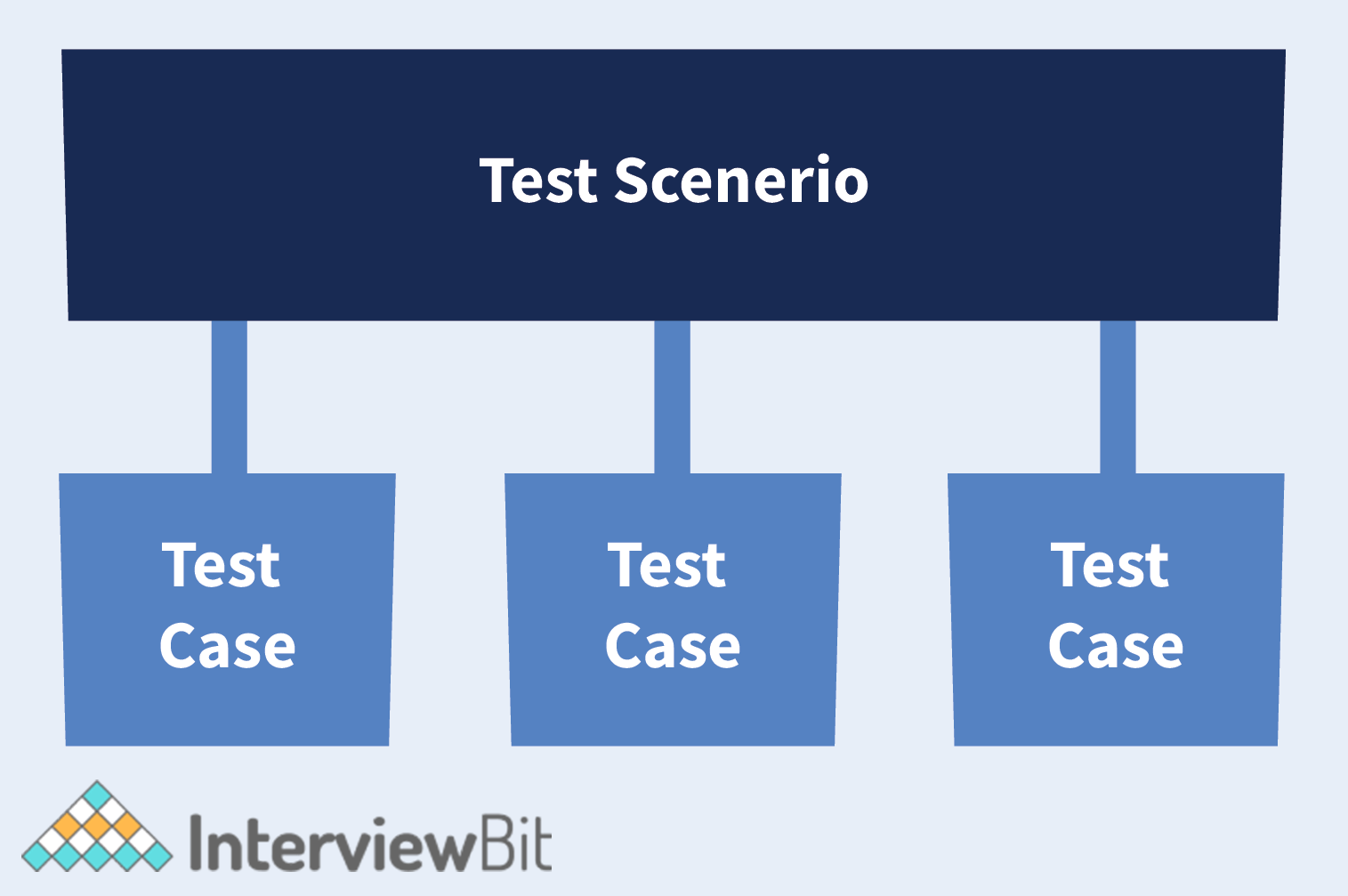 Test Scenerio

Test Case

Test Case

Test Case

InterviewBit